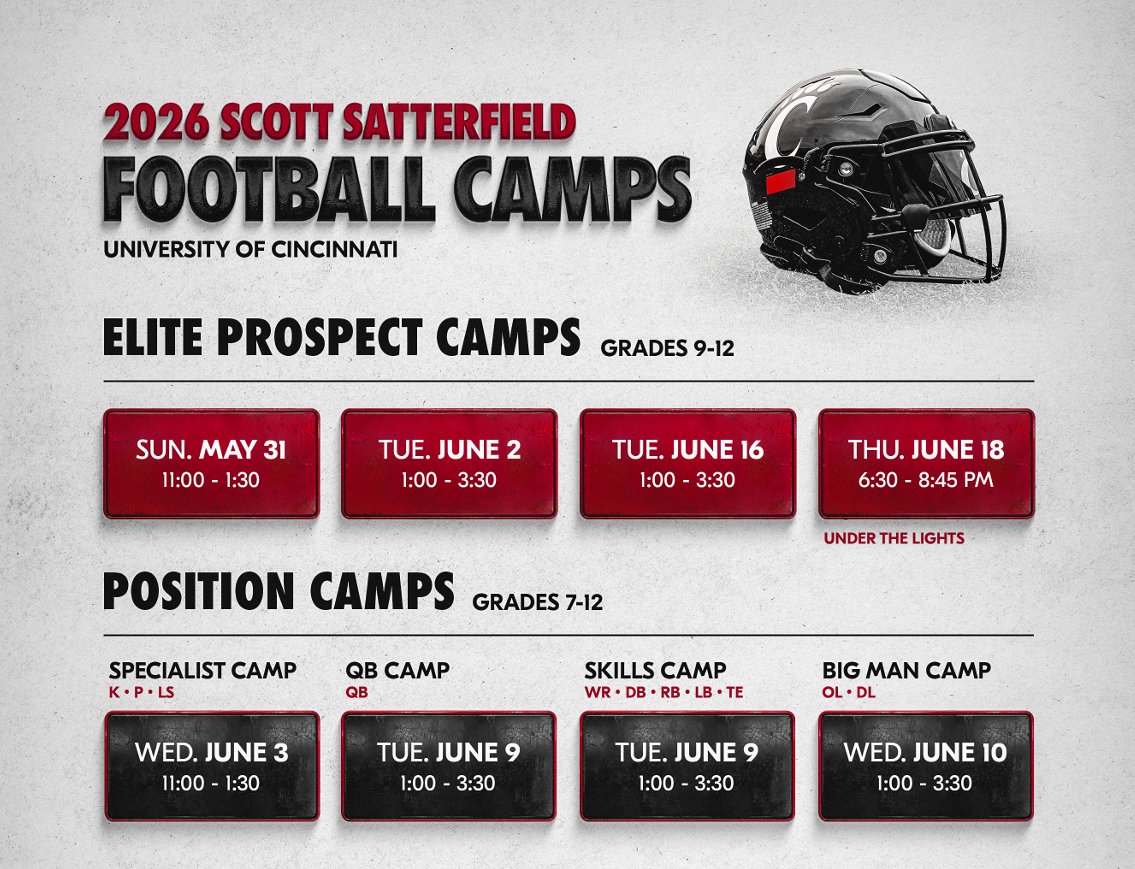 2026 SCOTT SATTERFIELD
FOOTBALL CAMPS
UNIVERSITY OF CINCINNATI

ELITE PROSPECT CAMPS GRADES 9-12

SUN. MAY 31
11:00 - 1:30

TUE. JUNE 2
1:00 - 3:30

TUE. JUNE 16
1:00 - 3:30

THU. JUNE 18
6:30 - 8:45 PM
UNDER THE LIGHTS

POSITION CAMPS GRADES 7-12

SPECIALIST CAMP
K • P • LS
WED. JUNE 3
11:00 - 1:30

QB CAMP
QB
TUE. JUNE 9
1:00 - 3:30

SKILLS CAMP
WR • DB • RB • LB • TE
TUE. JUNE 9
1:00 - 3:30

BIG MAN CAMP
OL • DL
WED. JUNE 10
1:00 - 3:30